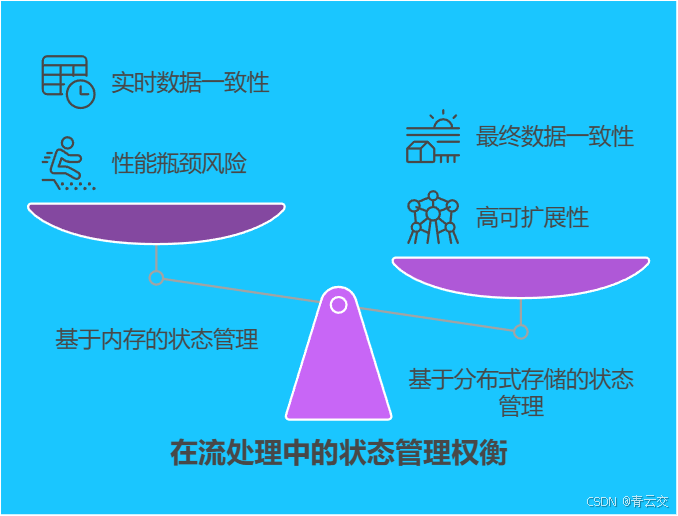 实时数据一致性

性能瓶颈风险

最终数据一致性

高可扩展性

基于内存的状态管理

基于分布式存储的状态管理

在流处理中的状态管理权衡

CSDN @青云交